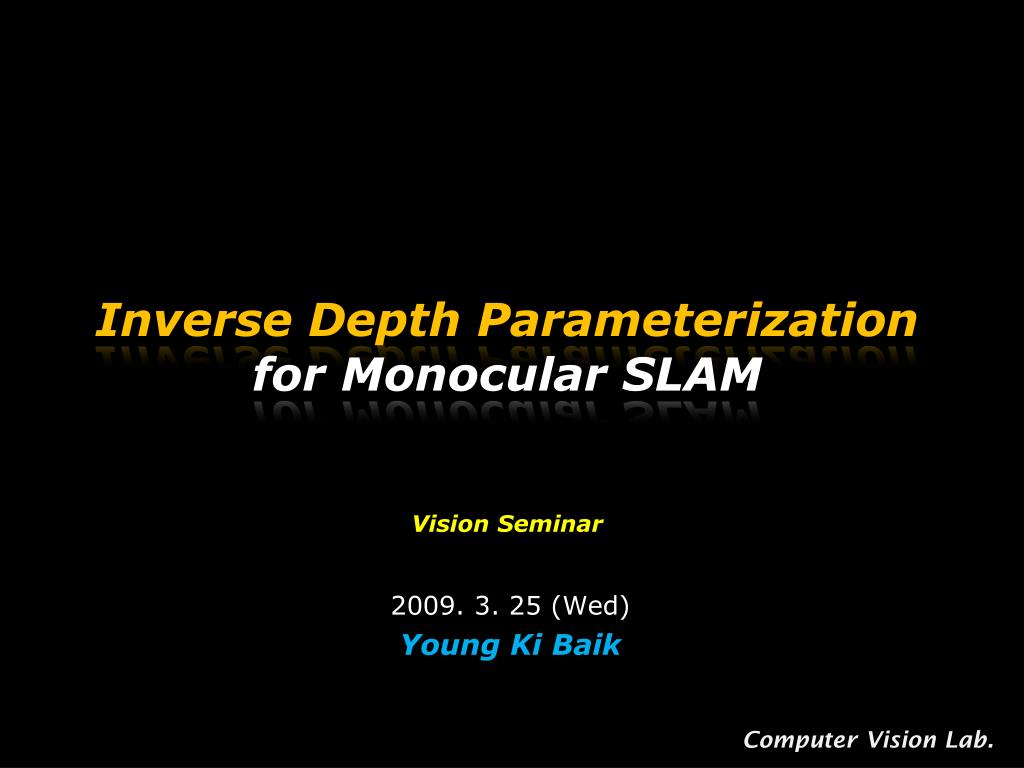 Inverse Depth Parameterization
for Monocular SLAM

Vision Seminar

2009. 3. 25 (Wed)
Young Ki Baik

Computer Vision Lab.